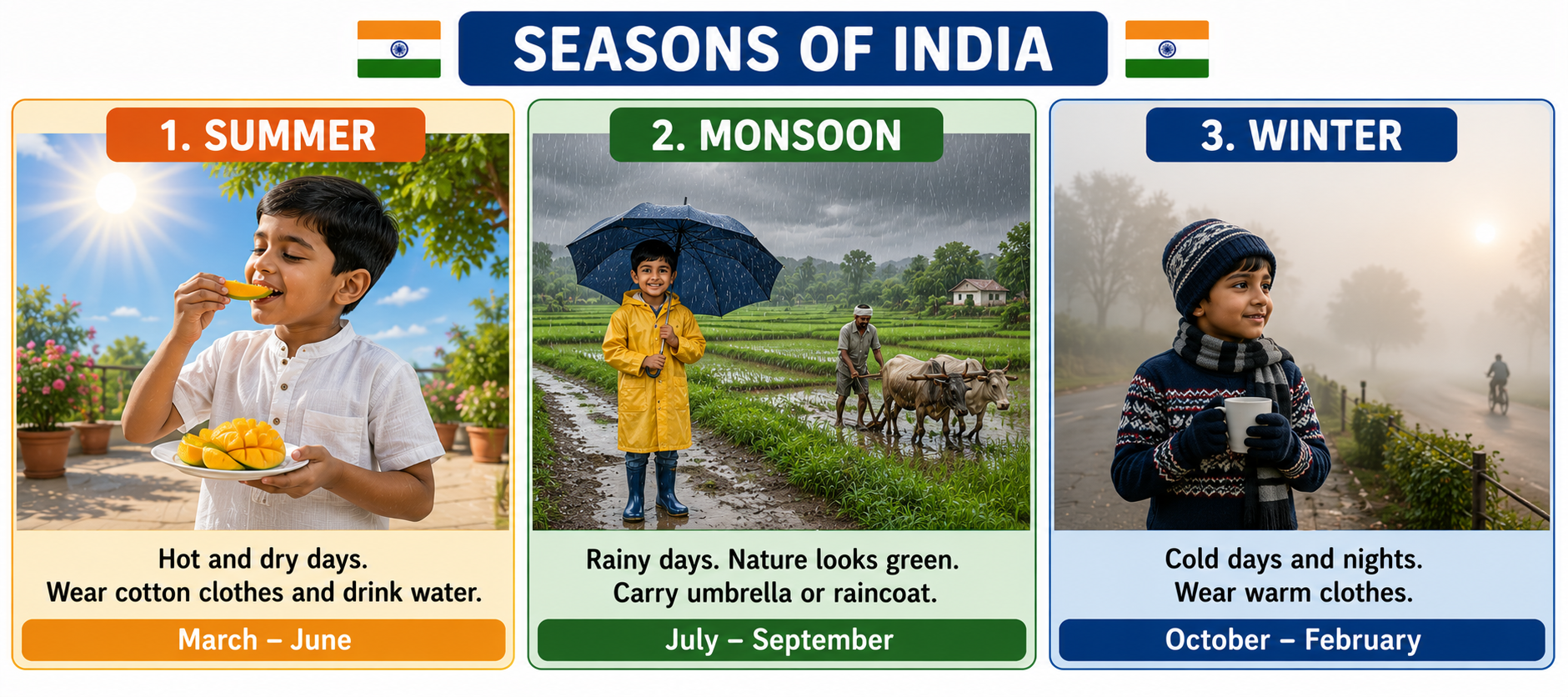 SEASONS OF INDIA

1. SUMMER

Hot and dry days.
Wear cotton clothes and drink water.

March – June

2. MONSOON

Rainy days. Nature looks green.
Carry umbrella or raincoat.

July – September

3. WINTER

Cold days and nights.
Wear warm clothes.

October – February